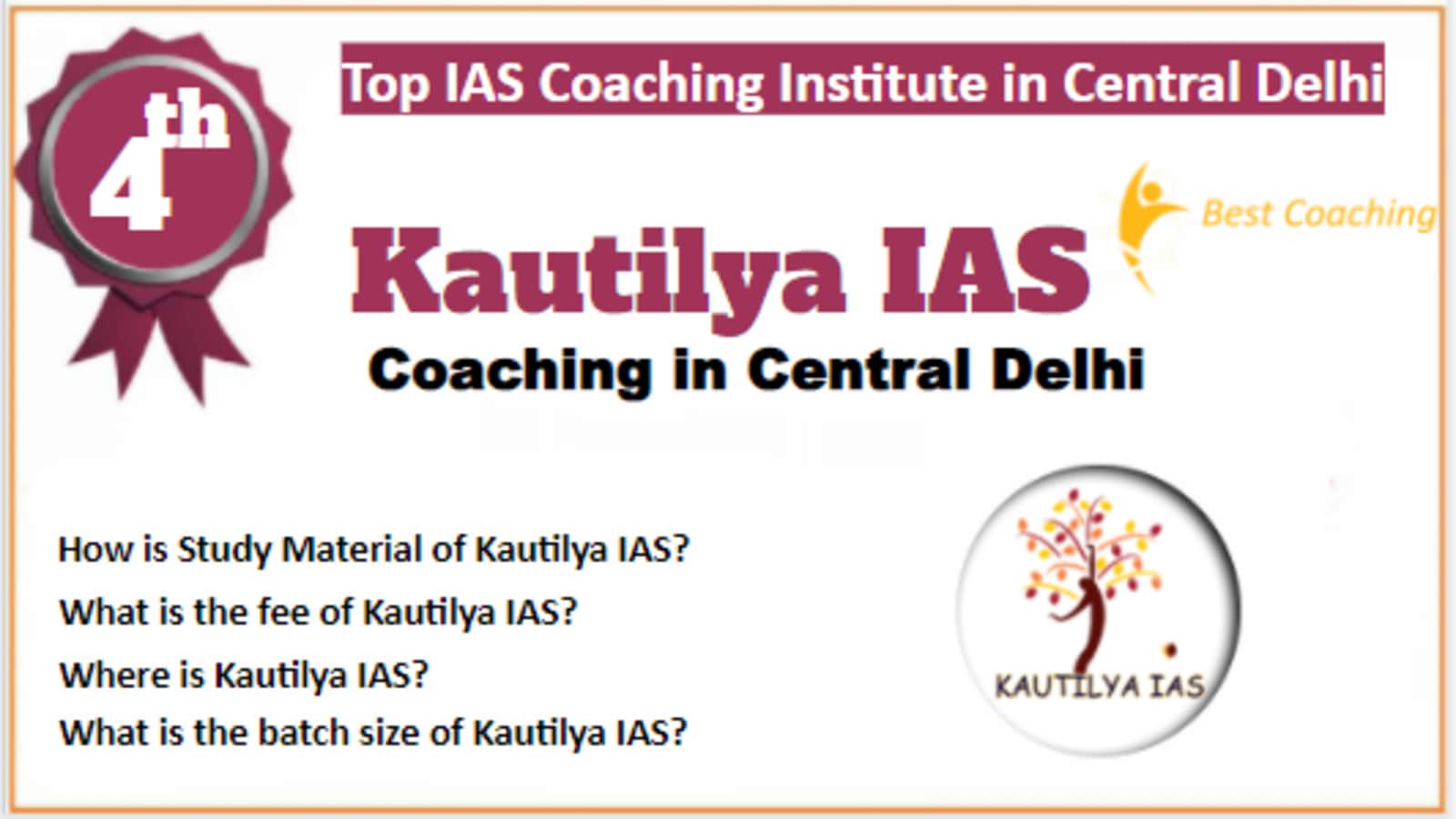 4th

Top IAS Coaching Institute in Central Delhi

Best Coaching

Kautilya IAS

Coaching in Central Delhi

How is Study Material of Kautilya IAS?

What is the fee of Kautilya IAS?

Where is Kautilya IAS?

What is the batch size of Kautilya IAS?

KAUTILYA IAS